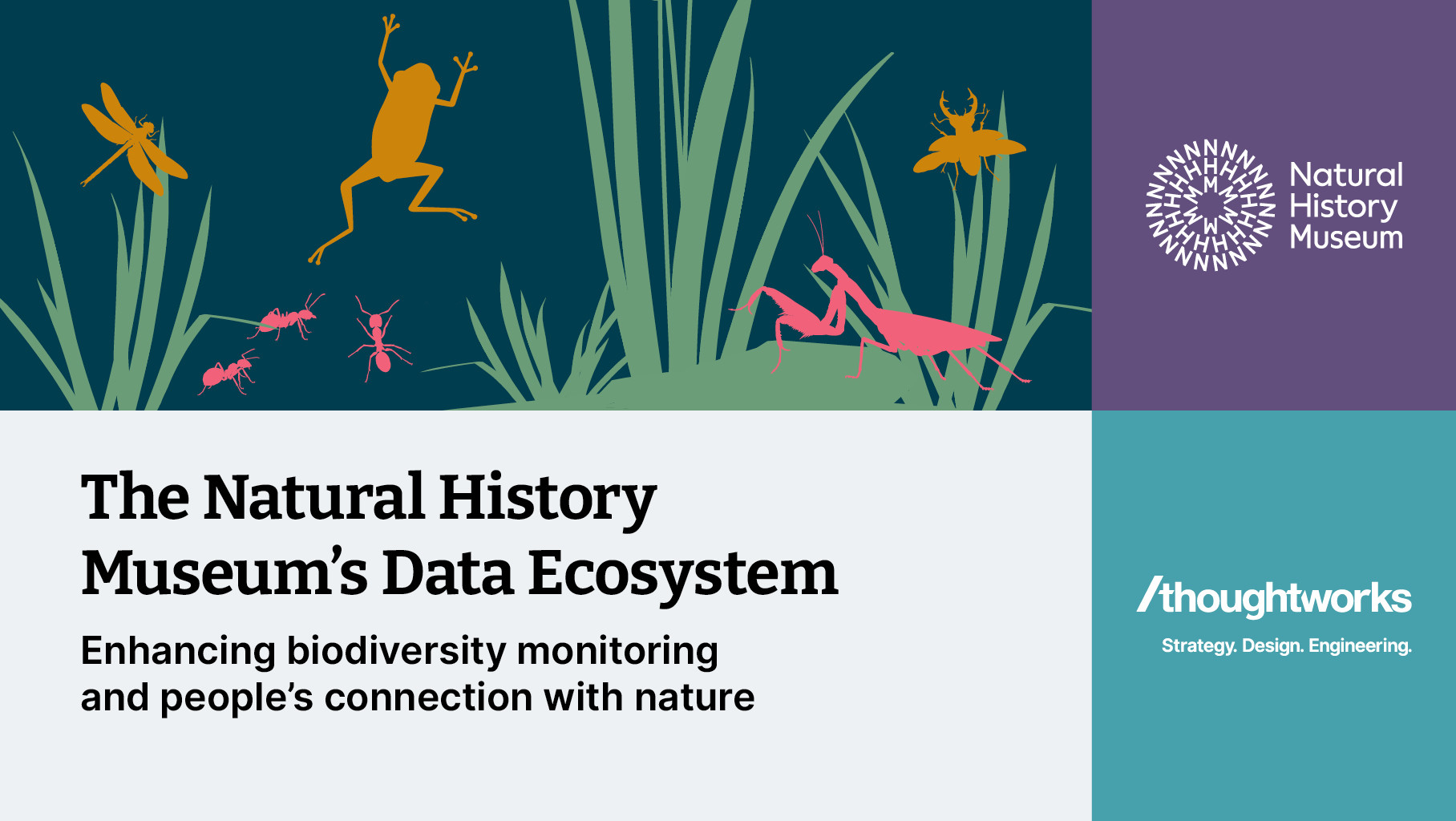 Natural History Museum

The Natural History Museum's Data Ecosystem

Enhancing biodiversity monitoring and people's connection with nature

/thoughtworks

Strategy. Design. Engineering.